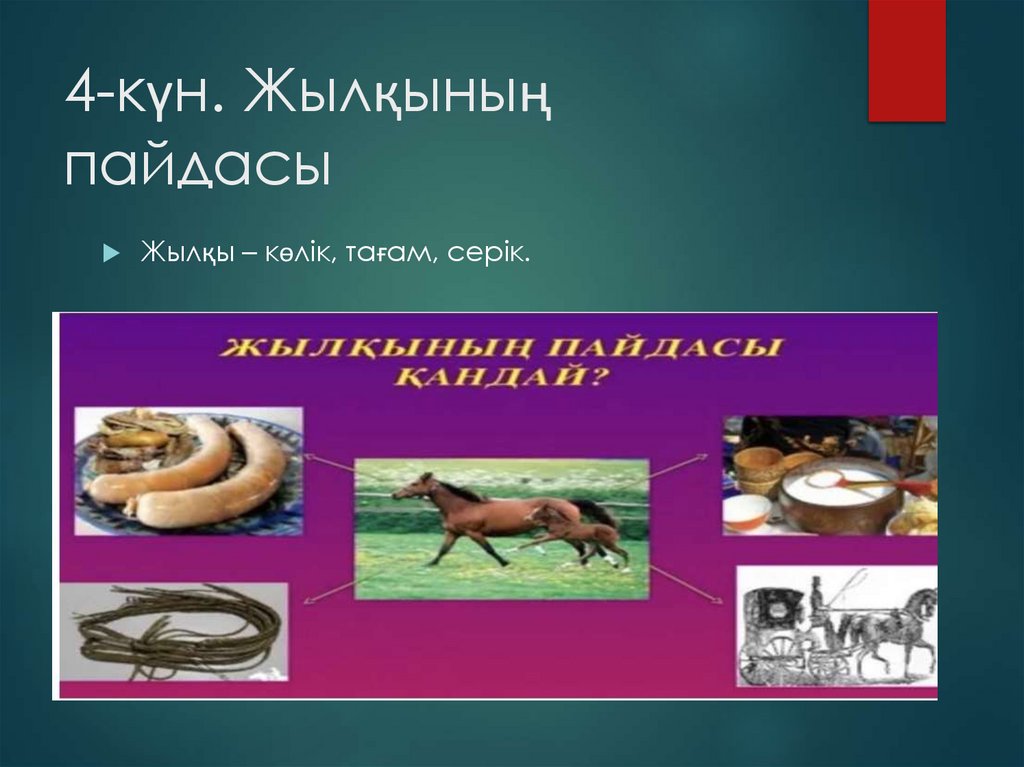 4-күн. Жылқының пайдасы

Жылқы – көлік, тағам, серік.

ЖЫЛҚЫНЫҢ ПАЙДАСЫ ҚАНДАЙ?